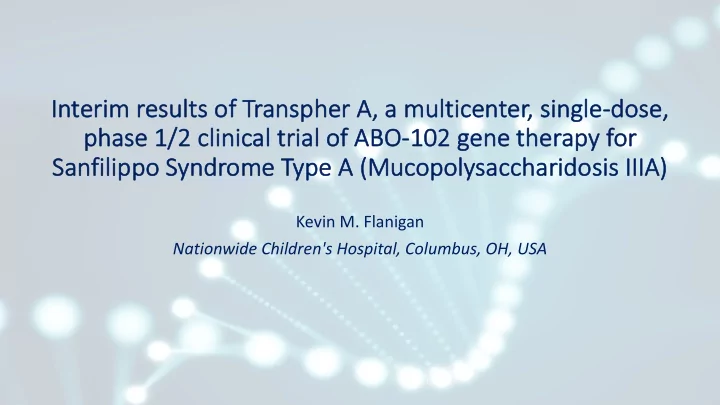 Interim results of Transpher A, a multicenter, single-dose, phase 1/2 clinical trial of ABO-102 gene therapy for Sanfilippo Syndrome Type A (Mucopolysaccharidosis IIIA)

Kevin M. Flanigan

Nationwide Children's Hospital, Columbus, OH, USA